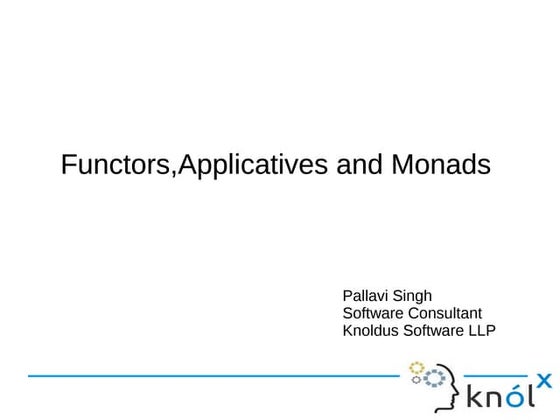 Functors,Applicatives and Monads

Pallavi Singh
Software Consultant
Knoldus Software LLP

knólx